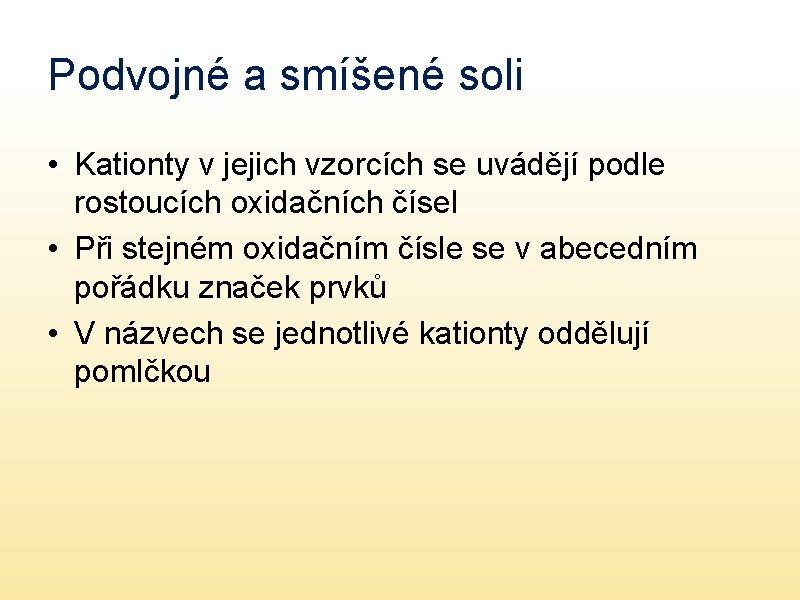 Podvojné a smíšené soli

• Kationty v jejich vzorcích se uvádějí podle rostoucích oxidačních čísel
• Při stejném oxidačním čísle se v abecedním pořádku značek prvků
• V názvech se jednotlivé kationty oddělují pomlčkou